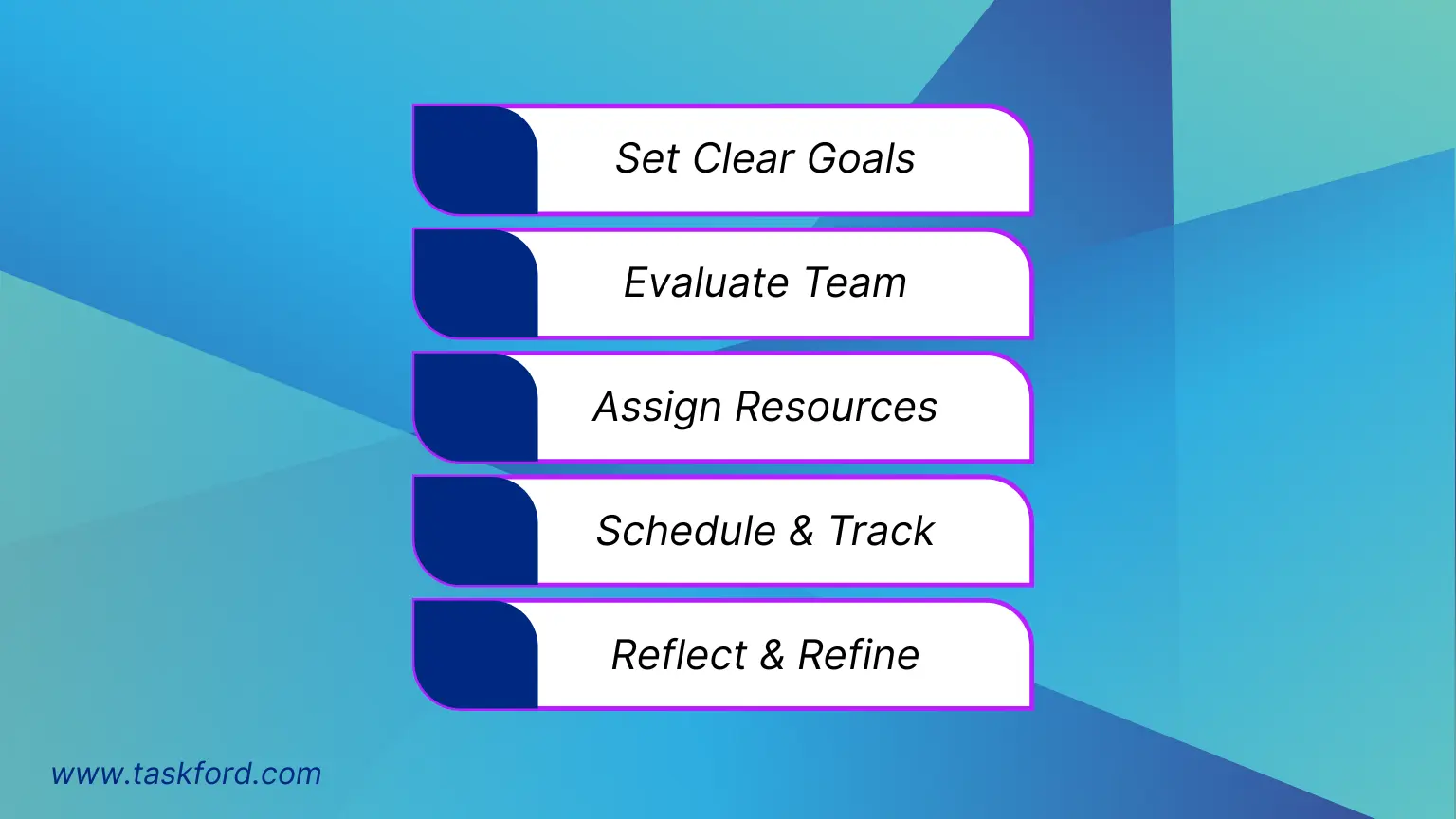 Set Clear Goals

Evaluate Team

Assign Resources

Schedule & Track

Reflect & Refine

www.taskford.com